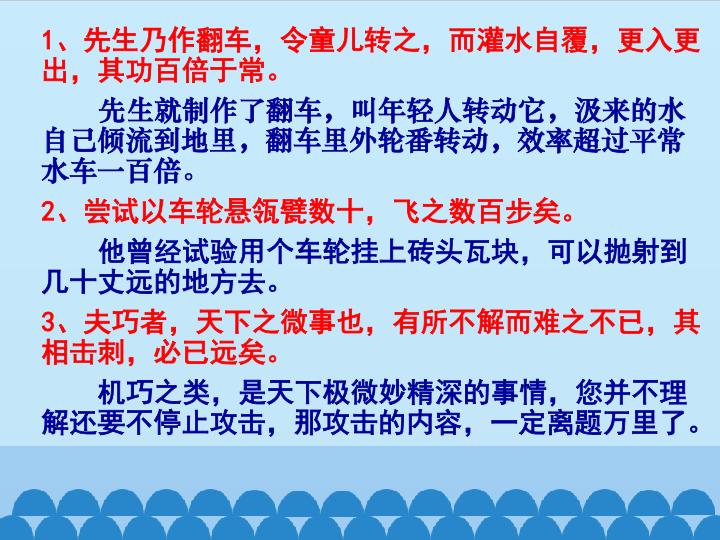 1、先生乃作翻车，令童儿转之，而灌水自覆，更入更出，其功百倍于常。

先生就制作了翻车，叫年轻人转动它，汲来的水自己倾流到地里，翻车里外轮番转动，效率超过平常水车一百倍。

2、尝试以车轮悬瓴甓数十，飞之数百步矣。

他曾经试验用个车轮挂上砖头瓦块，可以抛射到几十丈远的地方去。

3、夫巧者，天下之微事也，有所不解而难之不已，其相击刺，必已远矣。

机巧之类，是天下极微妙精深的事情，您并不理解还要不停止攻击，那攻击的内容，一定离题万里了。